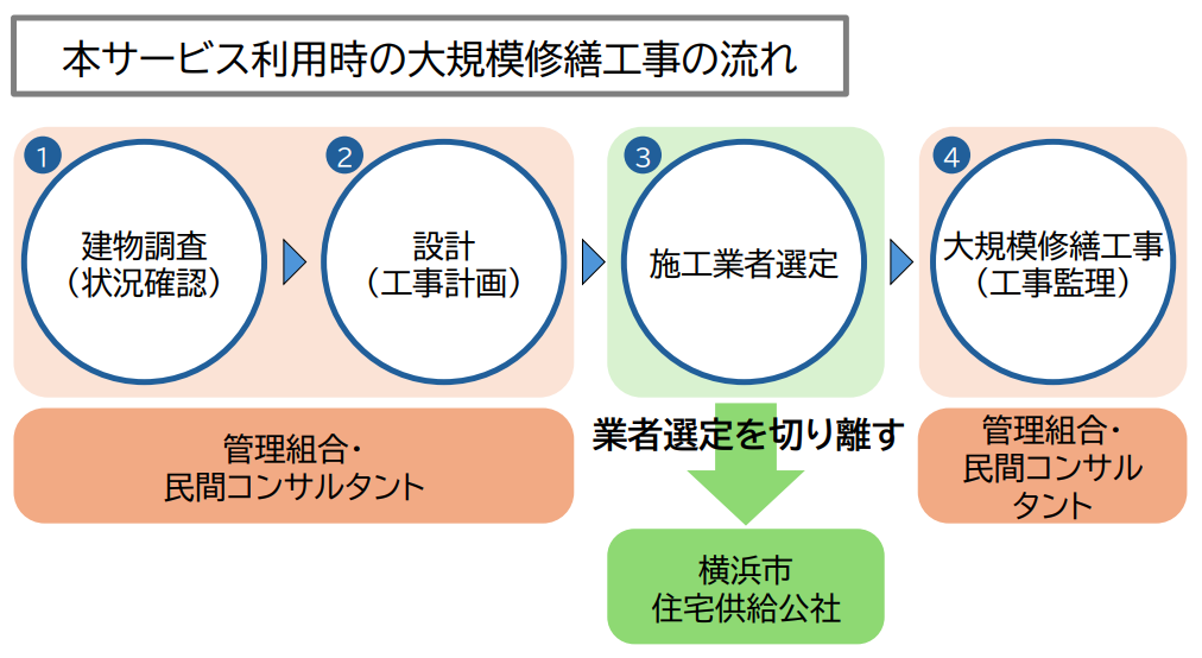 本サービス利用時の大規模修繕工事の流れ

1
建物調査
（状況確認）

2
設計
（工事計画）

3
施工業者選定

4
大規模修繕工事
（工事監理）

管理組合・
民間コンサルタント

業者選定を切り離す

管理組合・
民間コンサルタント

横浜市
住宅供給公社